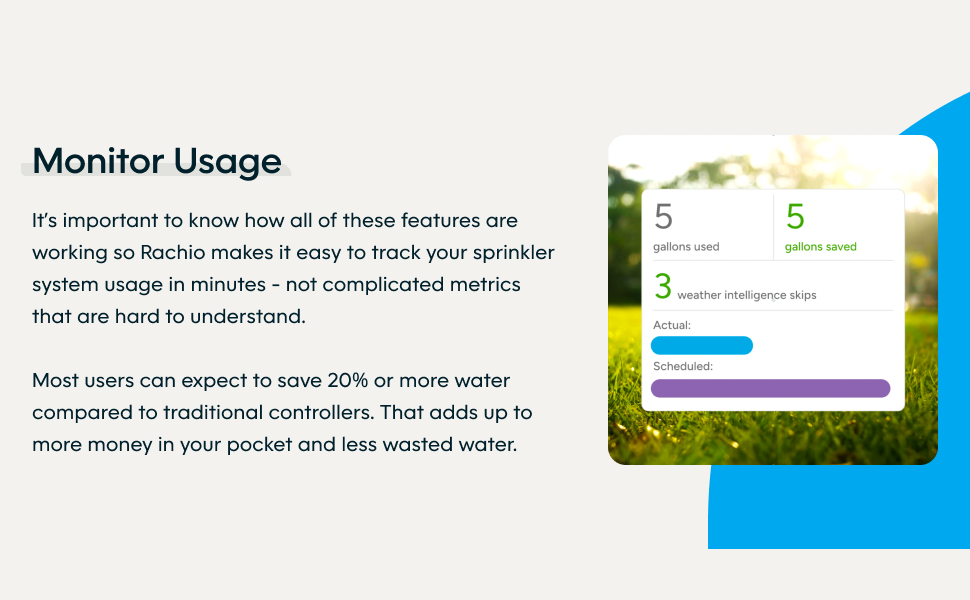 Monitor Usage

It's important to know how all of these features are working so Rachio makes it easy to track your sprinkler system usage in minutes - not complicated metrics that are hard to understand.

Most users can expect to save 20% or more water compared to traditional controllers. That adds up to more money in your pocket and less wasted water.

5
gallons used

5
gallons saved

3 weather intelligence skips

Actual:

Scheduled: